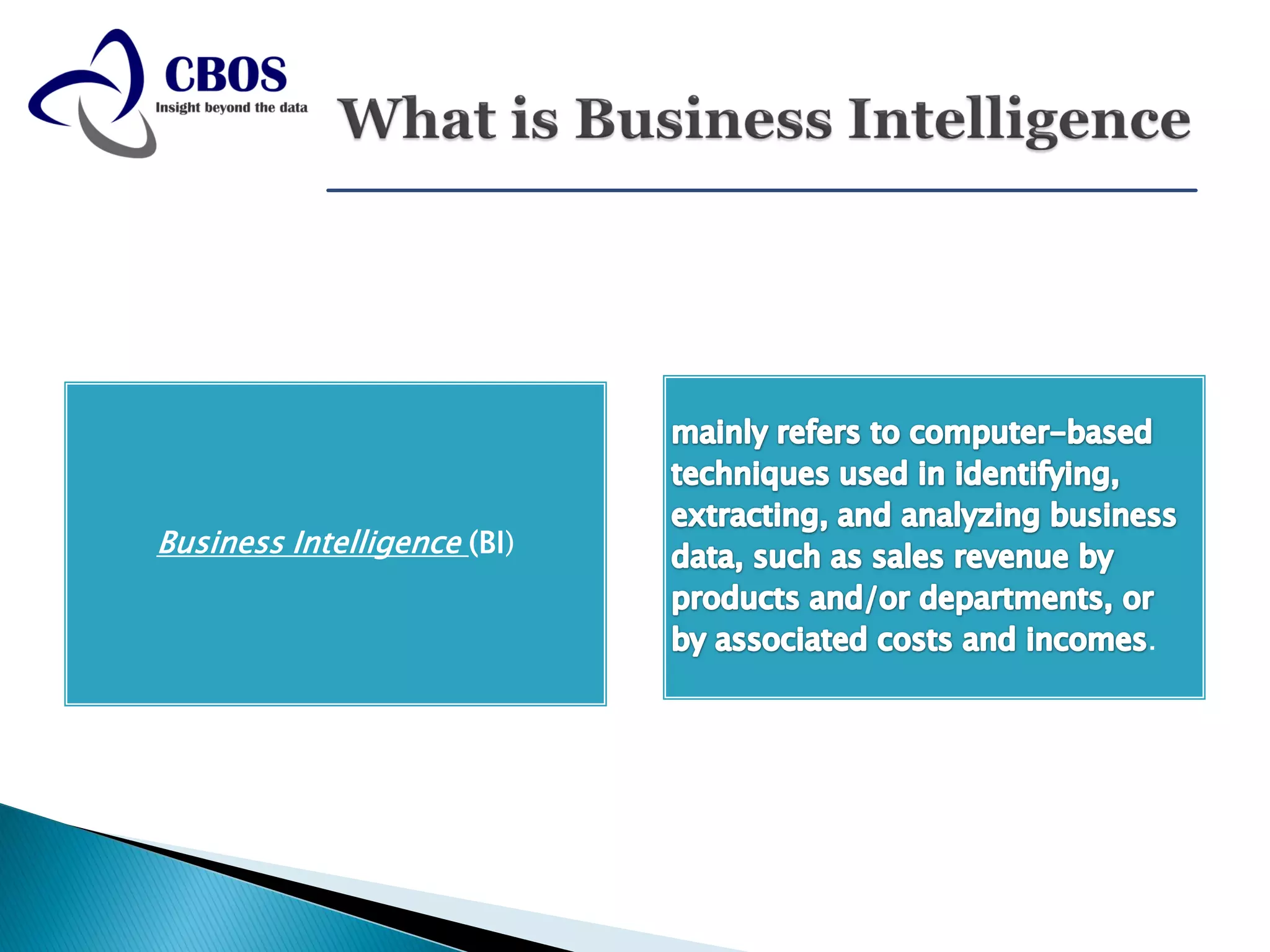 CBOS
Insight beyond the data

What is Business Intelligence

Business Intelligence (BI)

mainly refers to computer-based techniques used in identifying, extracting, and analyzing business data, such as sales revenue by products and/or departments, or by associated costs and incomes.